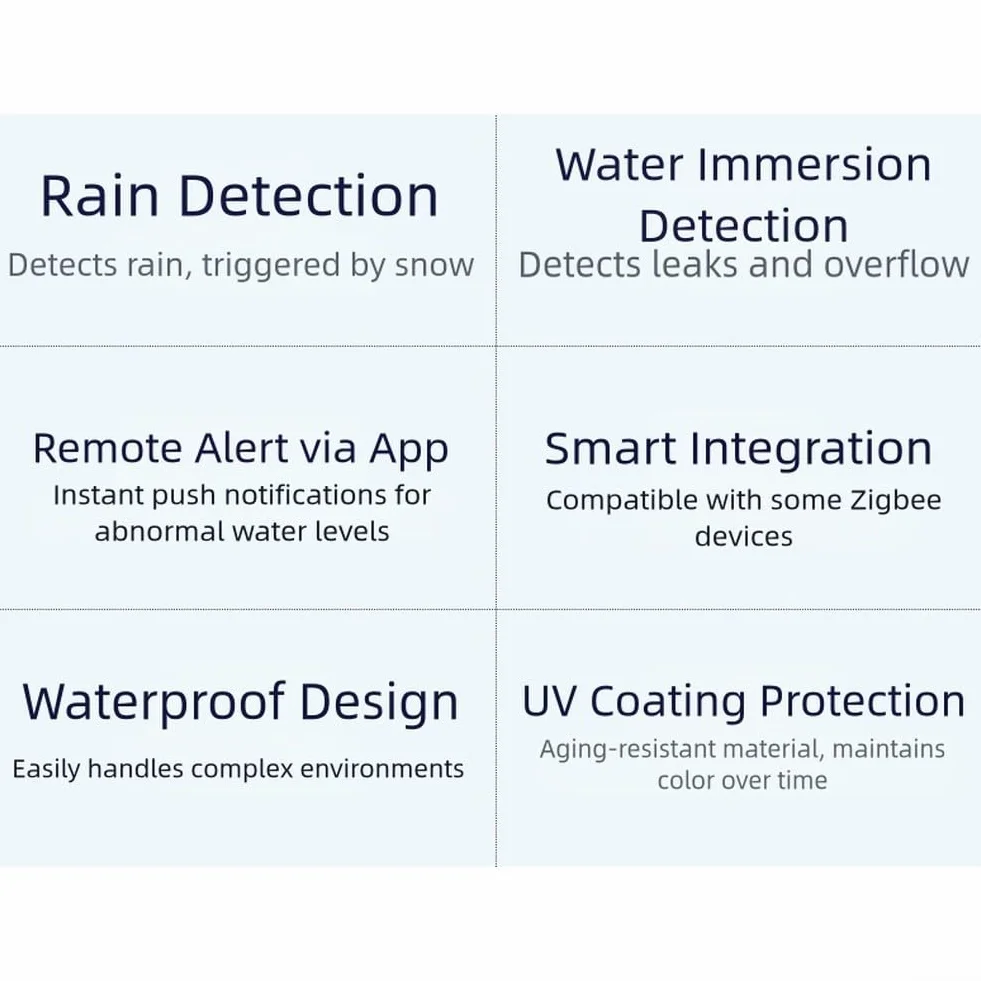 Rain Detection
Detects rain, triggered by snow

Water Immersion Detection
Detects leaks and overflow

Remote Alert via App
Instant push notifications for abnormal water levels

Smart Integration
Compatible with some Zigbee devices

Waterproof Design
Easily handles complex environments

UV Coating Protection
Aging-resistant material, maintains color over time